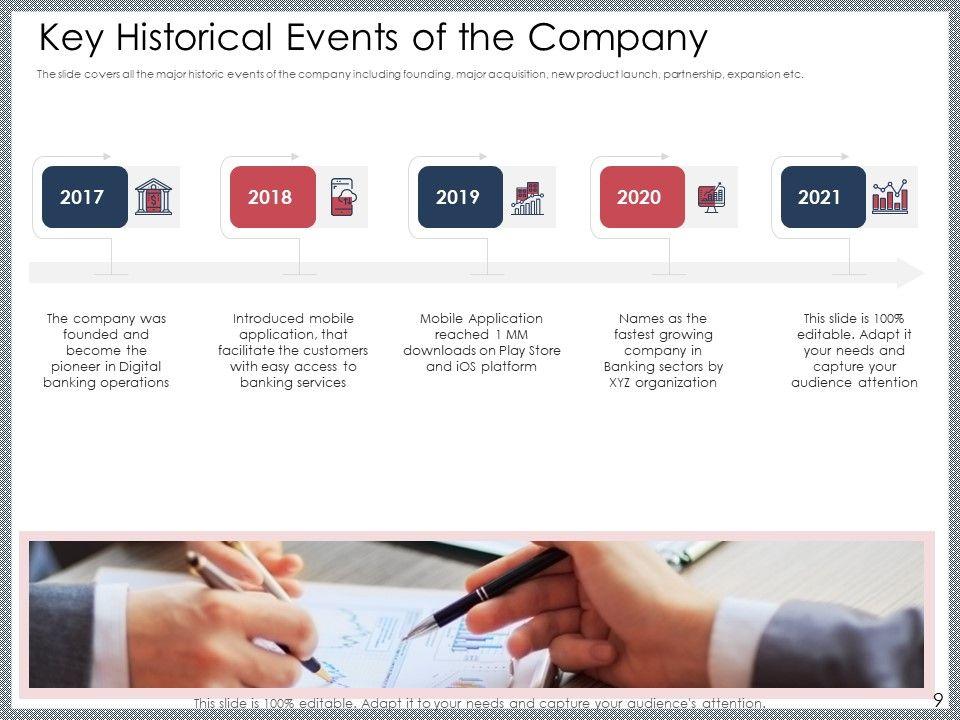 Key Historical Events of the Company

The slide covers all the major historic events of the company including founding, major acquisition, new product launch, partnership, expansion etc.

2017

2018

2019

2020

2021

The company was founded and become the pioneer in Digital banking operations

Introduced mobile application, that facilitate the customers with easy access to banking services

Mobile Application reached 1 MM downloads on Play Store and iOS platform

Names as the fastest growing company in Banking sectors by XYZ organization

This slide is 100% editable. Adapt it your needs and capture your audience attention

This slide is 100% editable. Adapt it to your needs and capture your audience's attention.

9